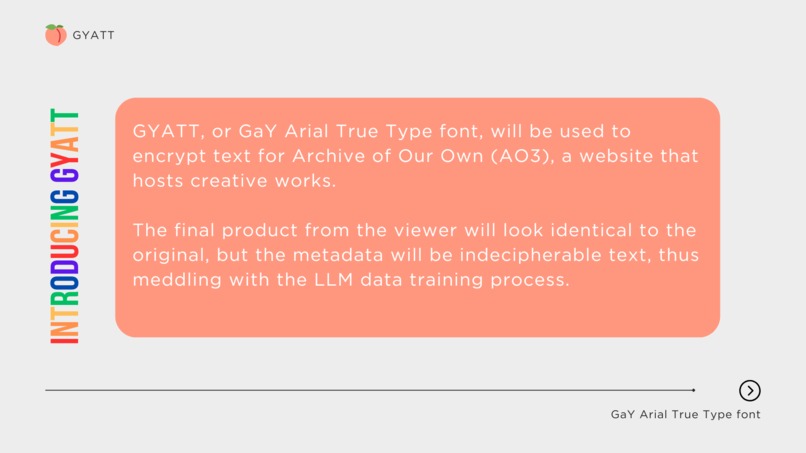 GYATT

INTRODUCING GYATT

GYATT, or GaY Arial True Type font, will be used to encrypt text for Archive of Our Own (AO3), a website that hosts creative works.

The final product from the viewer will look identical to the original, but the metadata will be indecipherable text, thus meddling with the LLM data training process.

GaY Arial True Type font